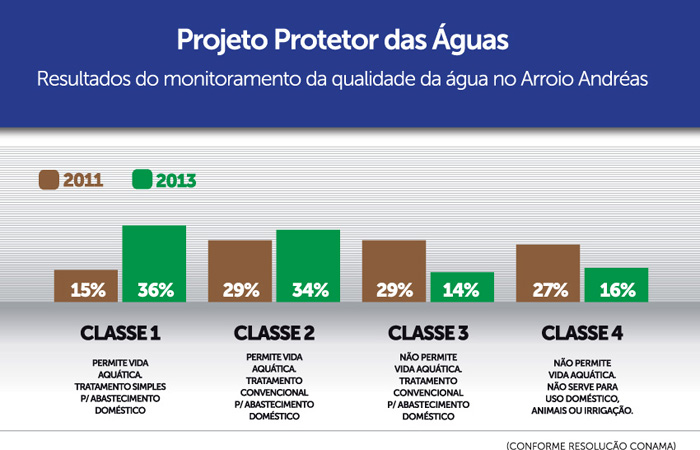 Projeto Protetor das Águas

Resultados do monitoramento da qualidade da água no Arroio Andréas

2011 2013

15% 36% 29% 34% 29% 14% 27% 16%

CLASSE 1

PERMITE VIDA AQUÁTICA. TRATAMENTO SIMPLES P/ ABASTECIMENTO DOMÉSTICO

CLASSE 2

PERMITE VIDA AQUÁTICA. TRATAMENTO CONVENCIONAL P/ ABASTECIMENTO DOMÉSTICO

CLASSE 3

NÃO PERMITE VIDA AQUÁTICA. TRATAMENTO CONVENCIONAL P/ ABASTECIMENTO DOMÉSTICO

CLASSE 4

NÃO PERMITE VIDA AQUÁTICA. NÃO SERVE PARA USO DOMÉSTICO, ANIMAIS OU IRRIGAÇÃO.

(CONFORME RESOLUÇÃO CONAMA)